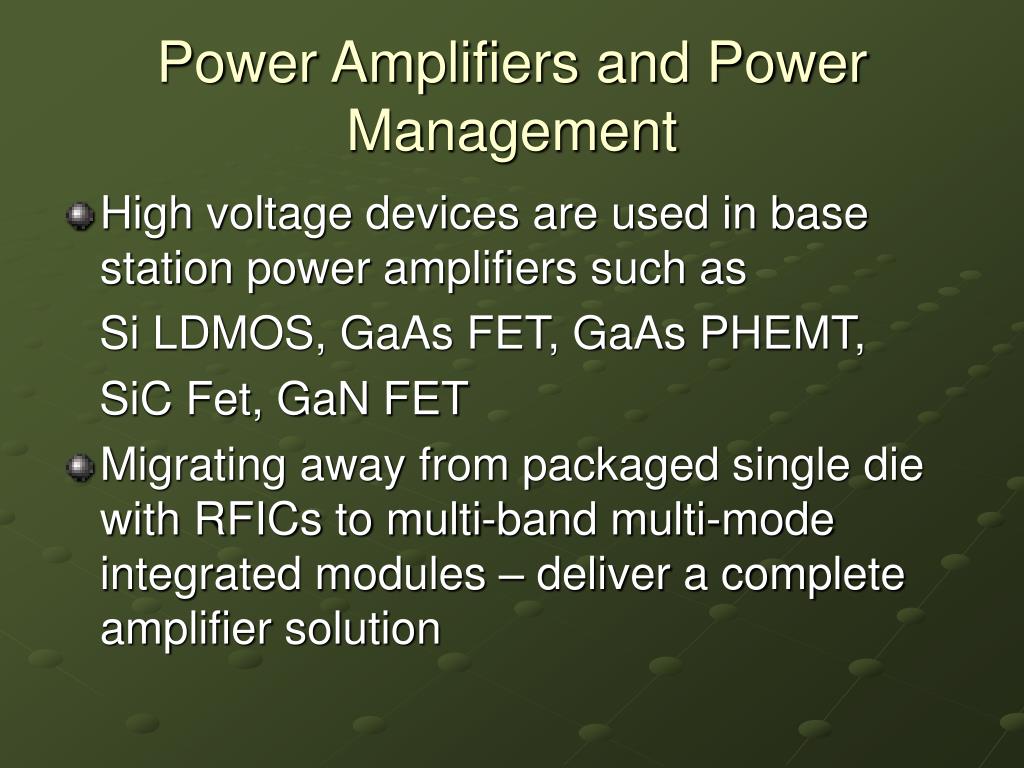 Power Amplifiers and Power Management

High voltage devices are used in base station power amplifiers such as
Si LDMOS, GaAs FET, GaAs PHEMT,
SiC Fet, GaN FET

Migrating away from packaged single die with RFICs to multi-band multi-mode integrated modules – deliver a complete amplifier solution